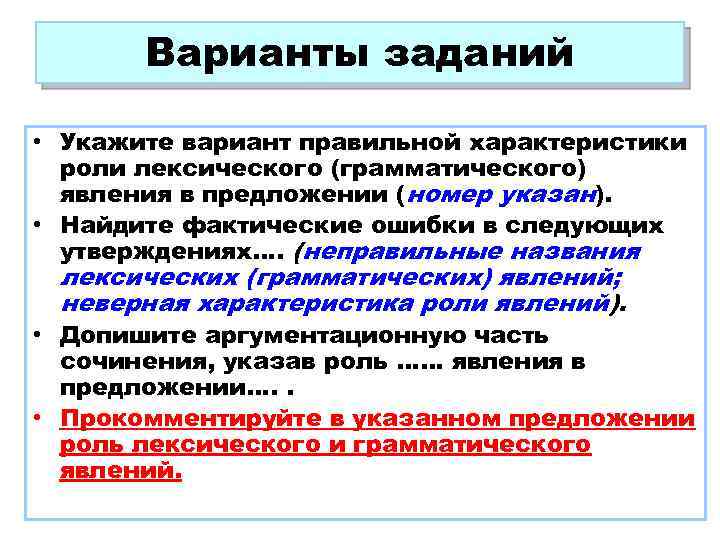 Варианты заданий

• Укажите вариант правильной характеристики роли лексического (грамматического) явления в предложении (номер указан).

• Найдите фактические ошибки в следующих утверждениях.... (неправильные названия лексических (грамматических) явлений; неверная характеристика роли явлений).

• Допишите аргументационную часть сочинения, указав роль ...... явления в предложении.... .

• Прокомментируйте в указанном предложении роль лексического и грамматического явлений.